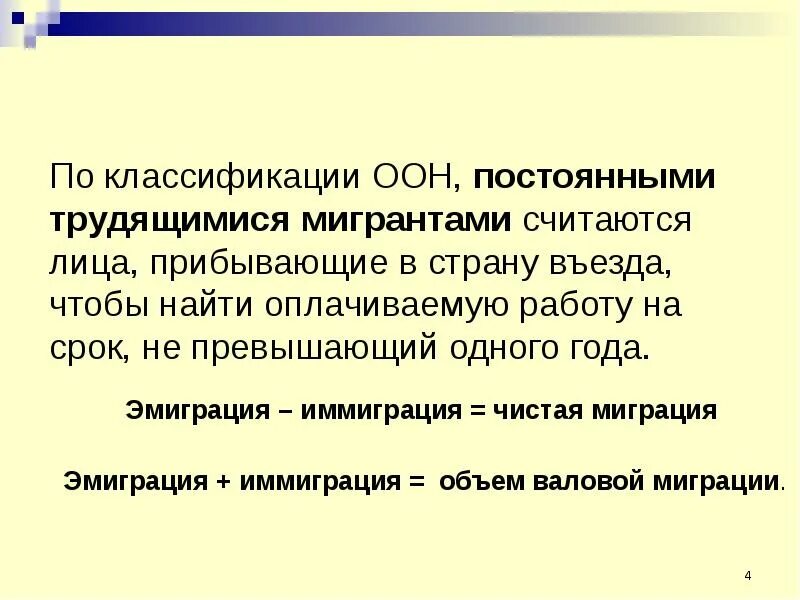 По классификации ООН, постоянными трудящимися мигрантами считаются лица, прибывающие в страну въезда, чтобы найти оплачиваемую работу на срок, не превышающий одного года.

Эмиграция – иммиграция = чистая миграция

Эмиграция + иммиграция = объем валовой миграции.

4